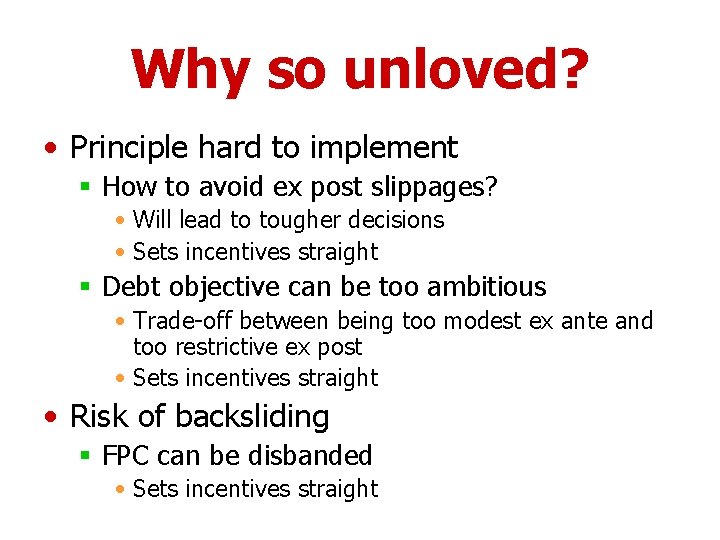 Why so unloved?

• Principle hard to implement
  ▪ How to avoid ex post slippages?
    • Will lead to tougher decisions
    • Sets incentives straight
  ▪ Debt objective can be too ambitious
    • Trade-off between being too modest ex ante and too restrictive ex post
    • Sets incentives straight
• Risk of backsliding
  ▪ FPC can be disbanded
    • Sets incentives straight